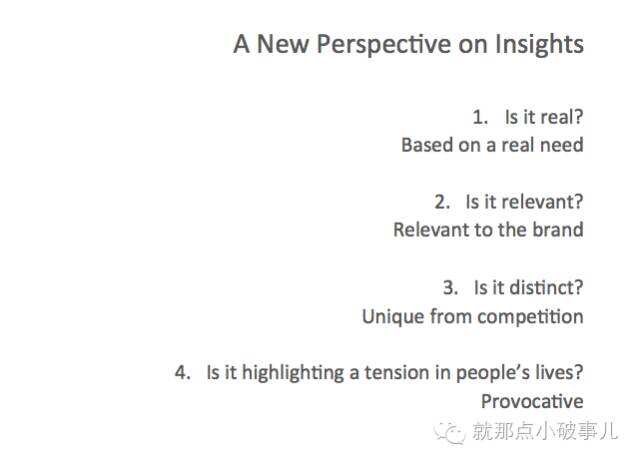 A New Perspective on Insights

1. Is it real?
Based on a real need

2. Is it relevant?
Relevant to the brand

3. Is it distinct?
Unique from competition

4. Is it highlighting a tension in people's lives?
Provocative

就那点小破事儿